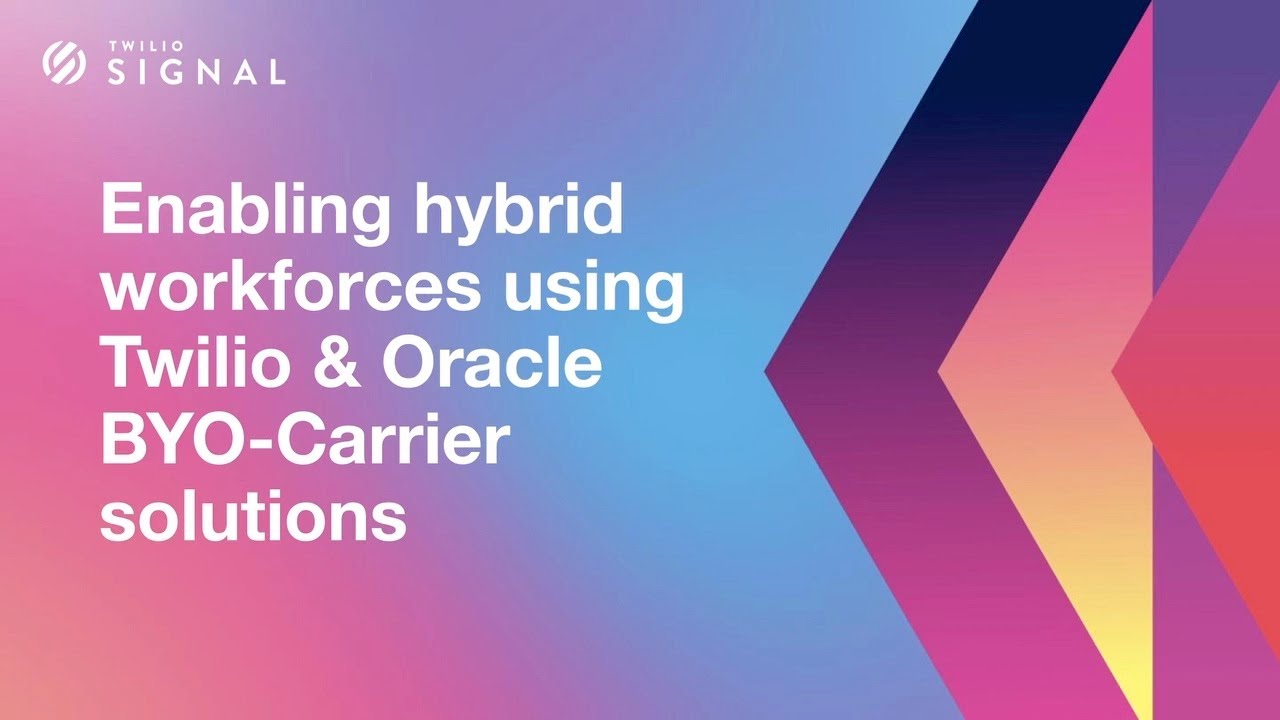 TWILIO
SIGNAL

Enabling hybrid workforces using Twilio & Oracle BYO-Carrier solutions